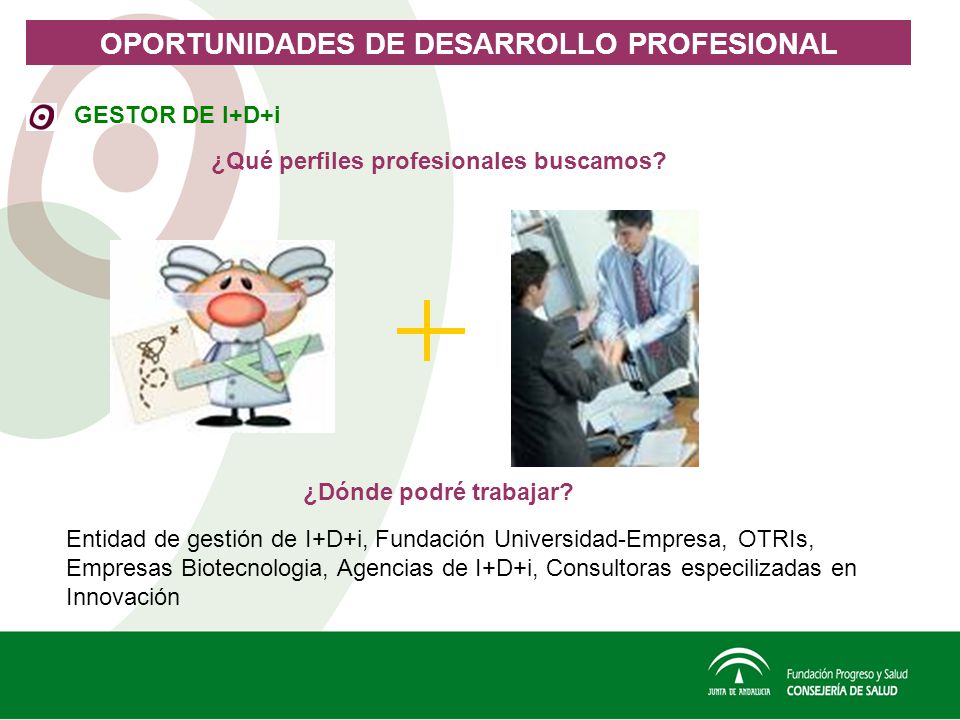 OPORTUNIDADES DE DESARROLLO PROFESIONAL

GESTOR DE I+D+i

¿Qué perfiles profesionales buscamos?

+

¿Dónde podré trabajar?

Entidad de gestión de I+D+i, Fundación Universidad-Empresa, OTRIs, Empresas Biotecnologia, Agencias de I+D+i, Consultoras especilizadas en Innovación

JUNTA DE ANDALUCIA

Fundación Progreso y Salud
CONSEJERÍA DE SALUD